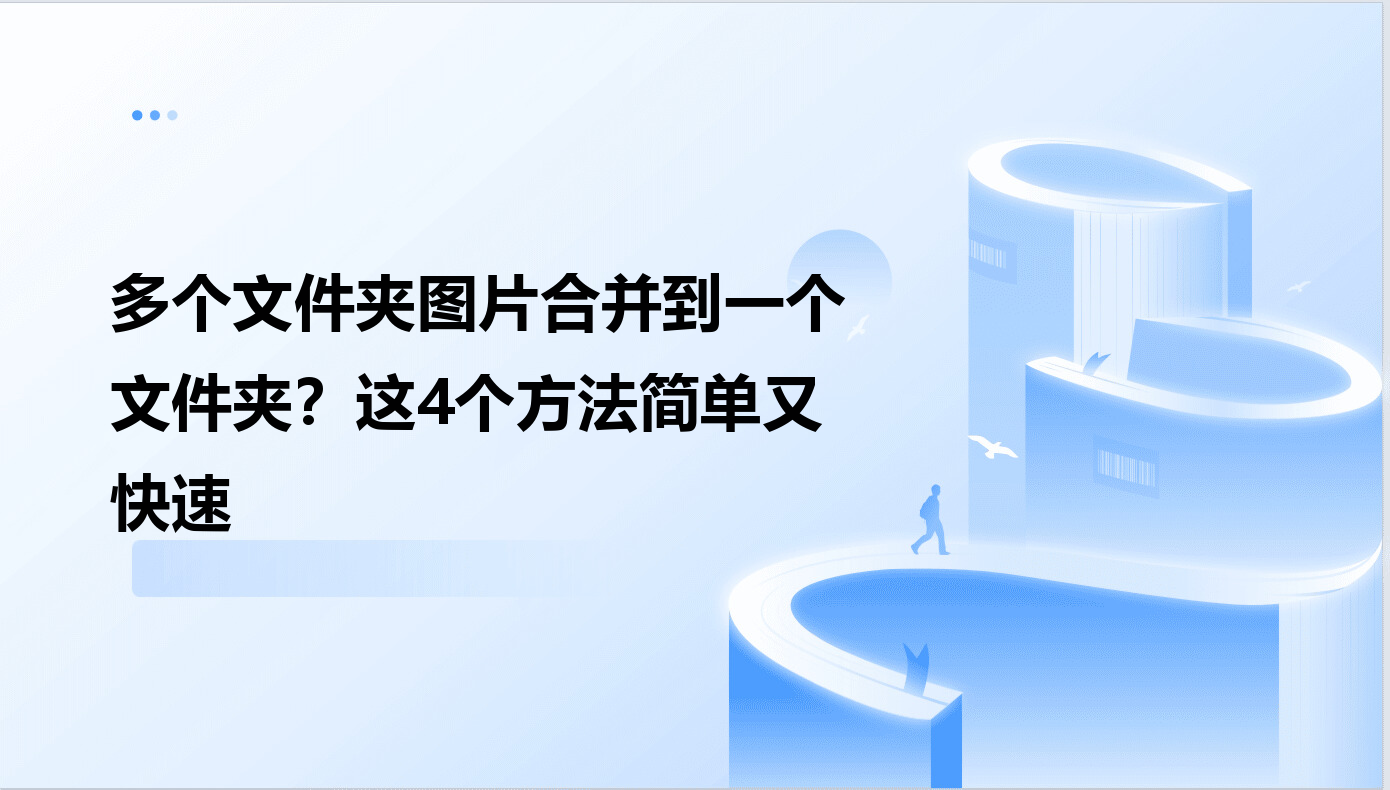 多个文件夹图片合并到一个文件夹？这4个方法简单又快速